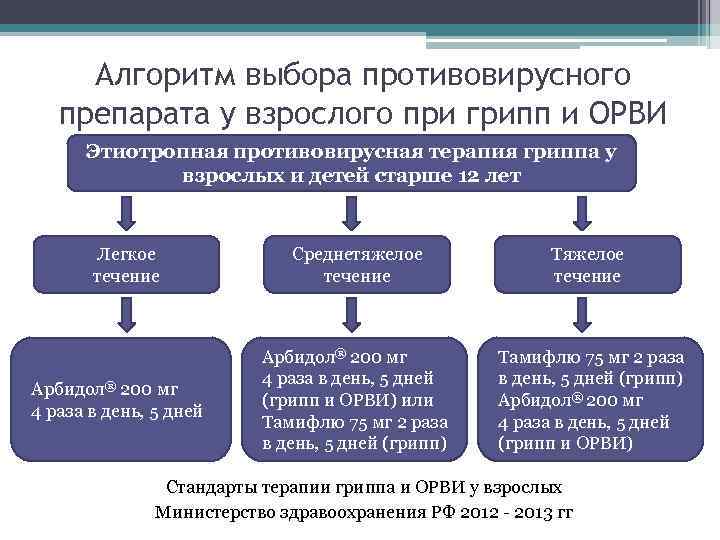 Алгоритм выбора противовирусного препарата у взрослого при грипп и ОРВИ

Этиотропная противовирусная терапия гриппа у взрослых и детей старше 12 лет

Легкое течение

Среднетяжелое течение

Тяжелое течение

Арбидол® 200 мг
4 раза в день, 5 дней

Арбидол® 200 мг
4 раза в день, 5 дней (грипп и ОРВИ) или Тамифлю 75 мг 2 раза в день, 5 дней (грипп)

Тамифлю 75 мг 2 раза в день, 5 дней (грипп)
Арбидол® 200 мг
4 раза в день, 5 дней (грипп и ОРВИ)

Стандарты терапии гриппа и ОРВИ у взрослых
Министерство здравоохранения РФ 2012 - 2013 гг